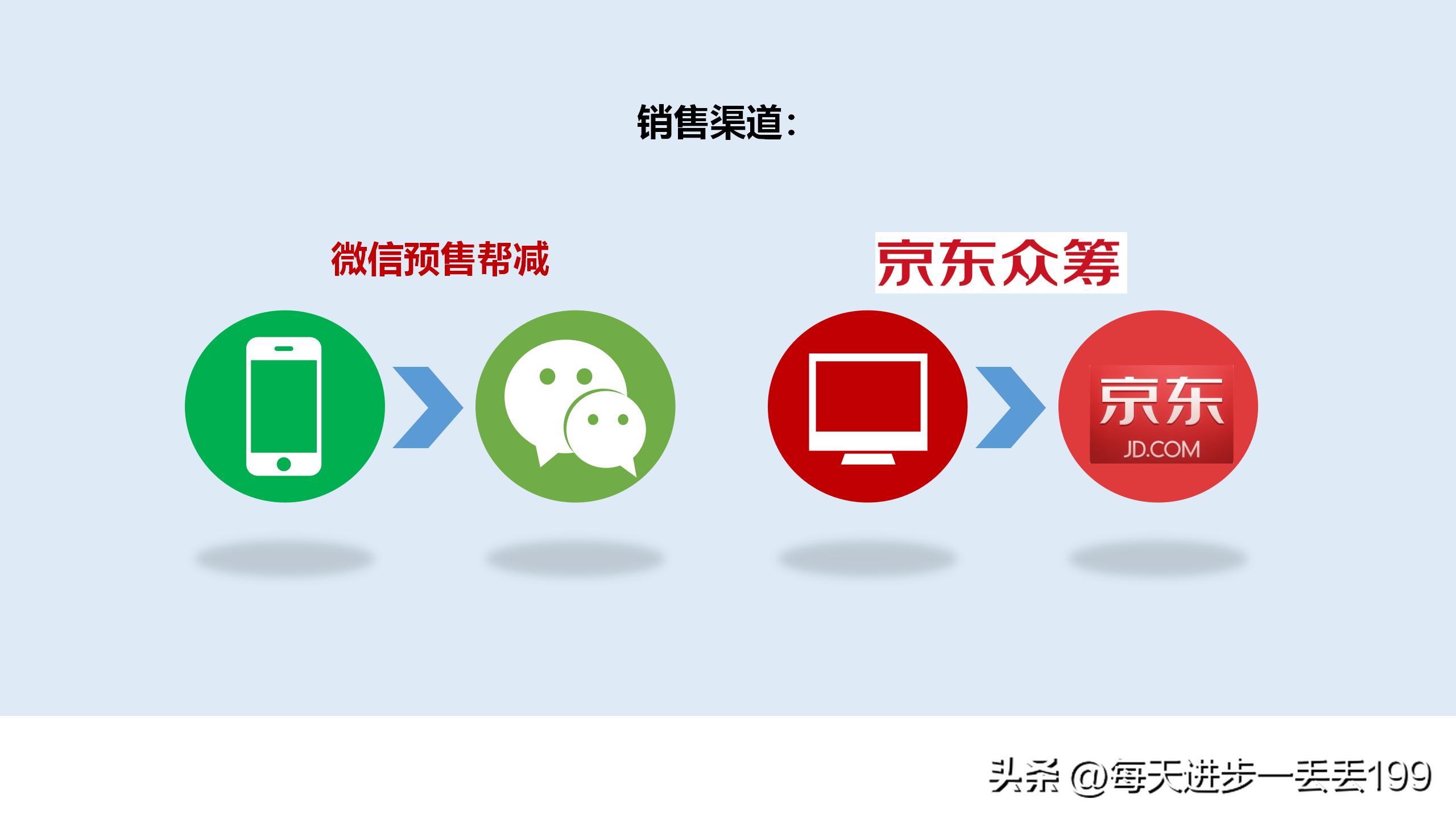 销售渠道：

微信预售帮减

京东众筹

京东
JD.COM

头条 @每天进步一丢丢199